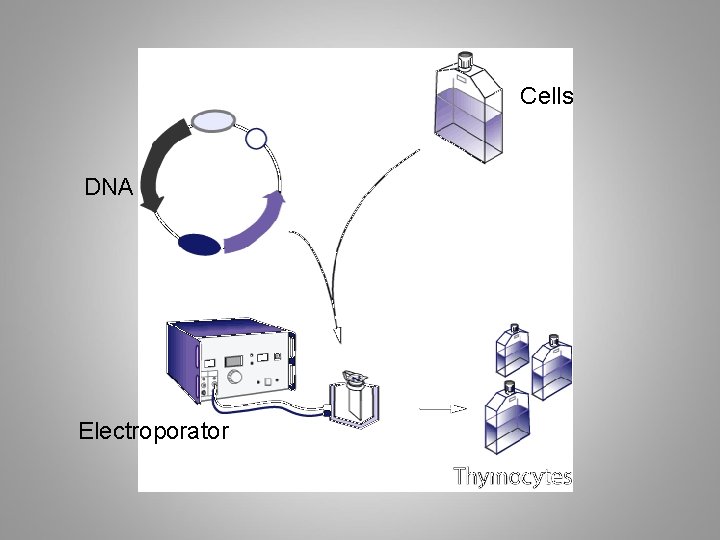 Cells

DNA

Electroporator

Thymocytes